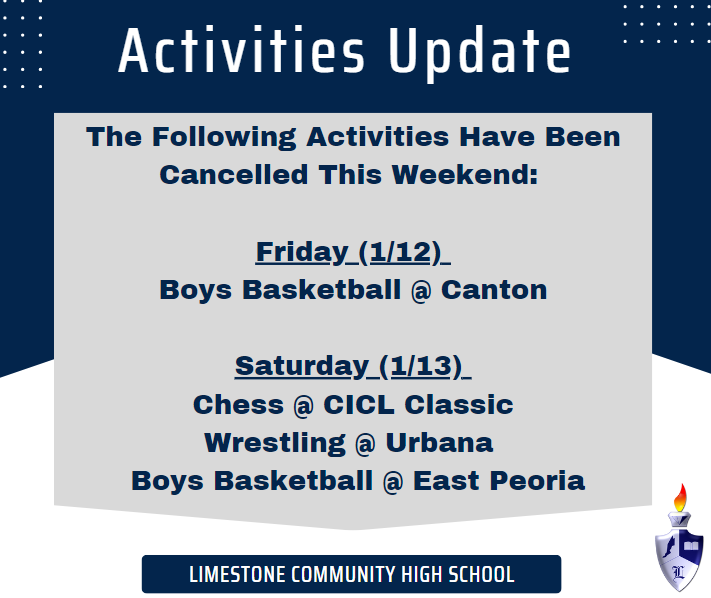 Activities Update

The Following Activities Have Been Cancelled This Weekend:

Friday (1/12)
Boys Basketball @ Canton

Saturday (1/13)
Chess @ CICL Classic
Wrestling @ Urbana
Boys Basketball @ East Peoria

LIMESTONE COMMUNITY HIGH SCHOOL

L